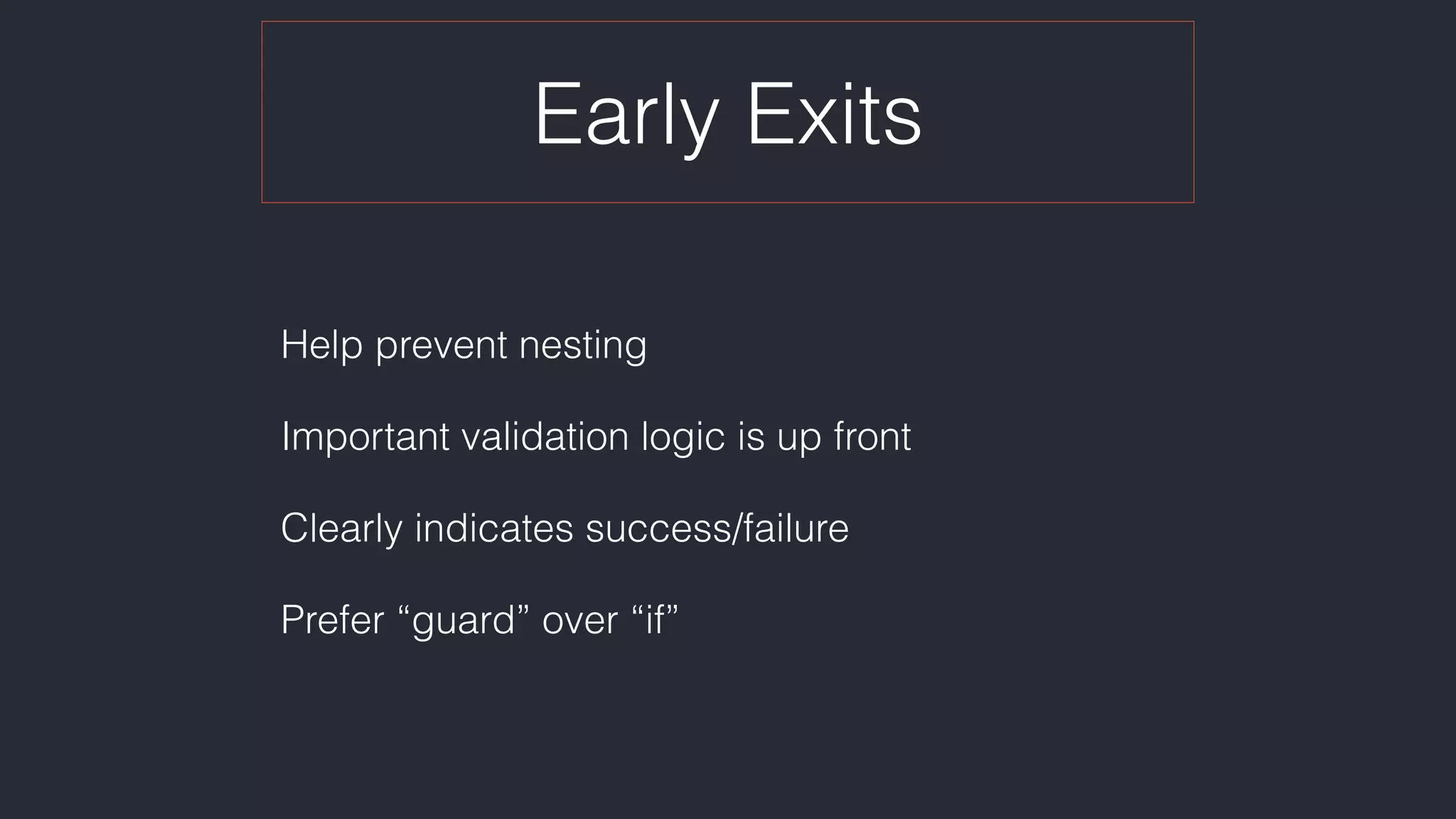 Early Exits

Help prevent nesting

Important validation logic is up front

Clearly indicates success/failure

Prefer “guard” over “if”